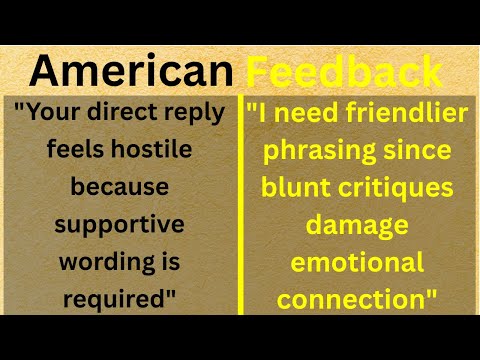 American Feedback

"Your direct reply feels hostile because supportive wording is required"

"I need friendlier phrasing since blunt critiques damage emotional connection"